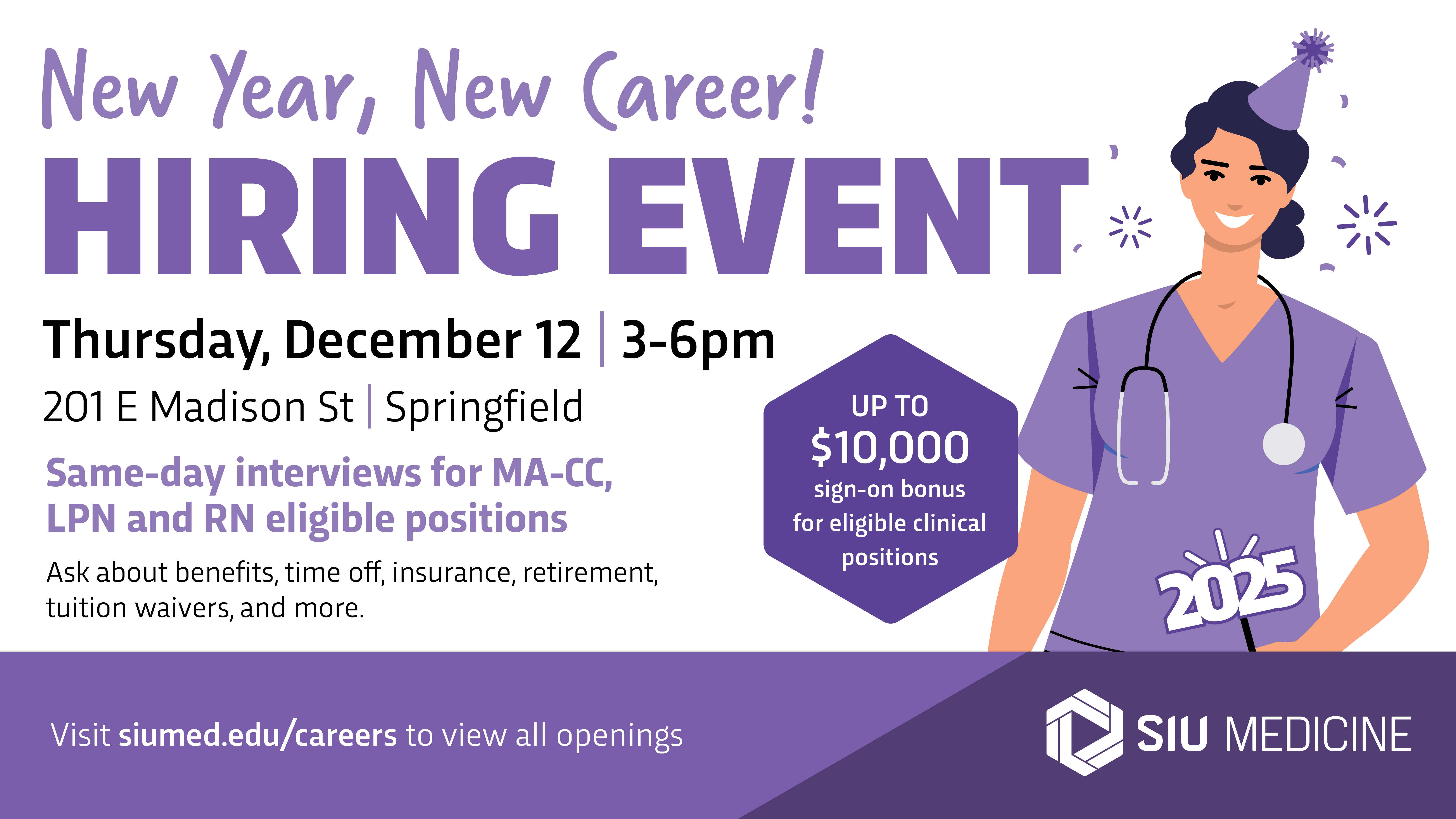 New Year, New Career!

HIRING EVENT

Thursday, December 12 | 3-6pm

201 E Madison St | Springfield

Same-day interviews for MA-CC, LPN and RN eligible positions

Ask about benefits, time off, insurance, retirement, tuition waivers, and more.

UP TO
$10,000
sign-on bonus for eligible clinical positions

2025

Visit siumed.edu/careers to view all openings

SIU MEDICINE